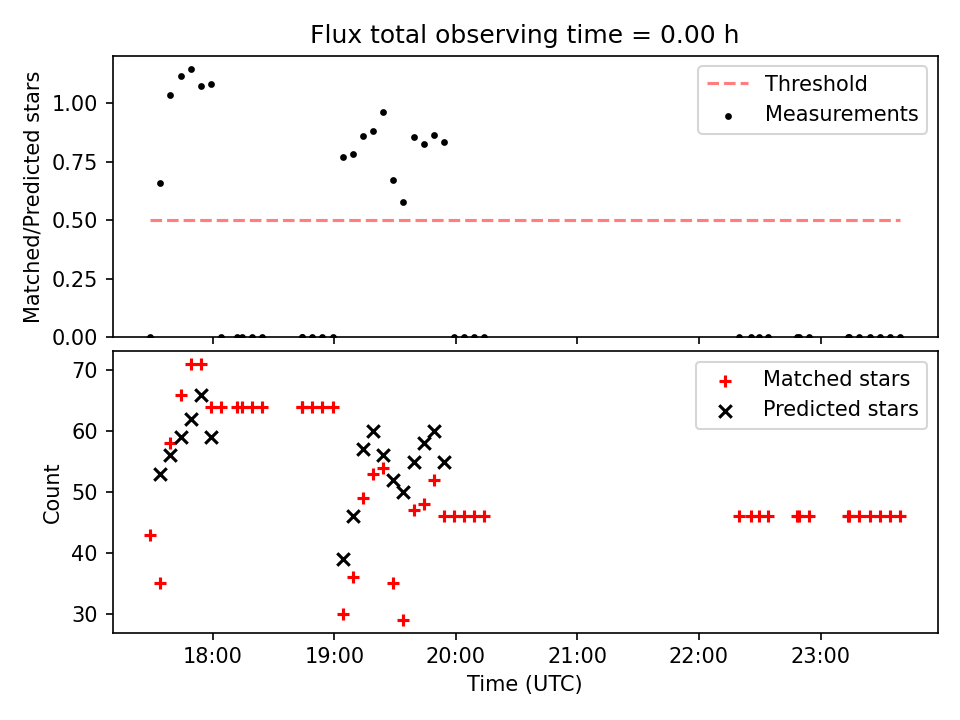 Flux total observing time = 0.00 h

Matched/Predicted stars

1.00
0.75
0.50
0.25
0.00

Threshold
Measurements

Count

70
60
50
40
30

Matched stars
Predicted stars

18:00
19:00
20:00
21:00
22:00
23:00

Time (UTC)